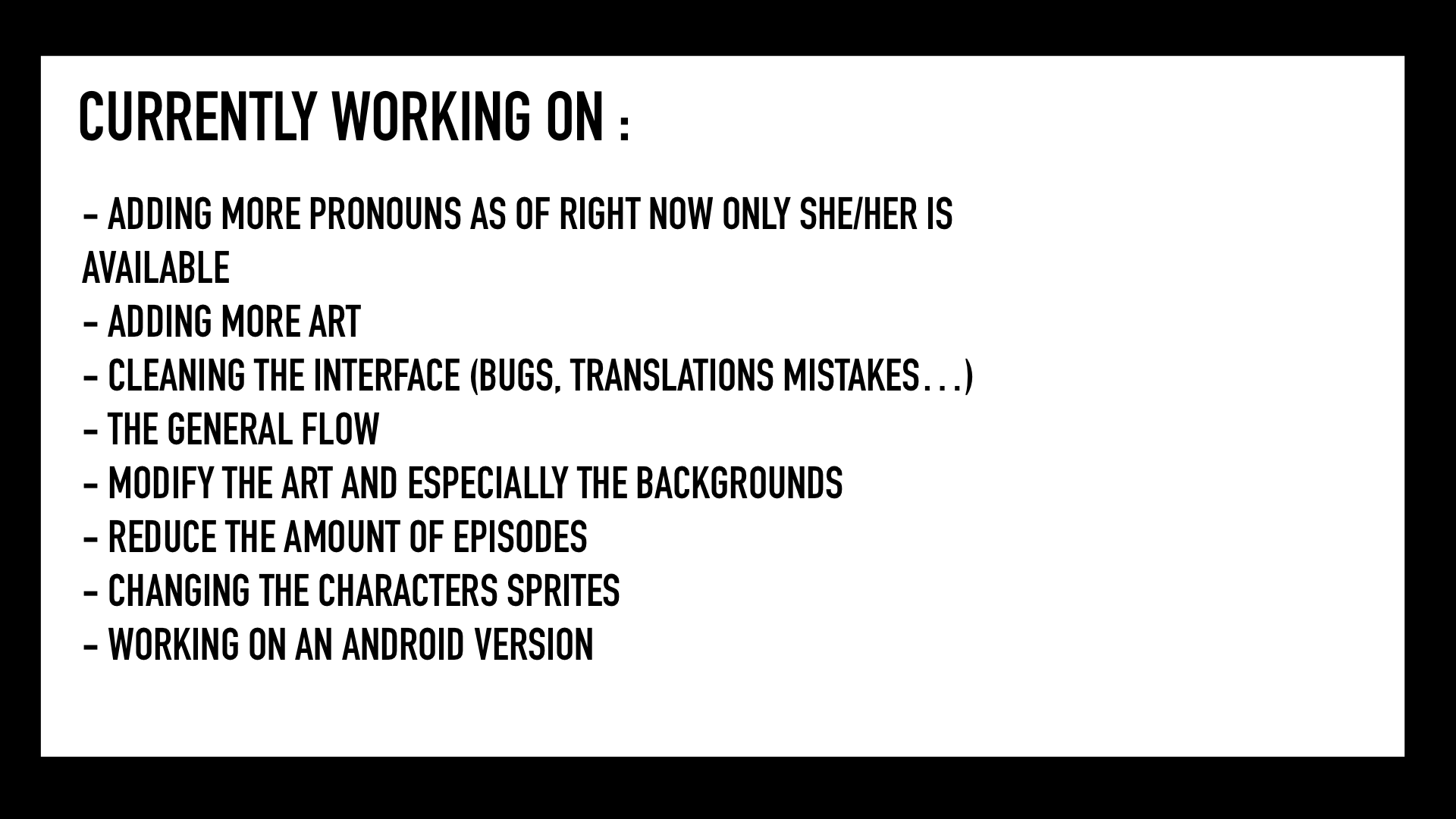 CURRENTLY WORKING ON :

- ADDING MORE PRONOUNS AS OF RIGHT NOW ONLY SHE/HER IS AVAILABLE
- ADDING MORE ART
- CLEANING THE INTERFACE (BUGS, TRANSLATIONS MISTAKES…)
- THE GENERAL FLOW
- MODIFY THE ART AND ESPECIALLY THE BACKGROUNDS
- REDUCE THE AMOUNT OF EPISODES
- CHANGING THE CHARACTERS SPRITES
- WORKING ON AN ANDROID VERSION